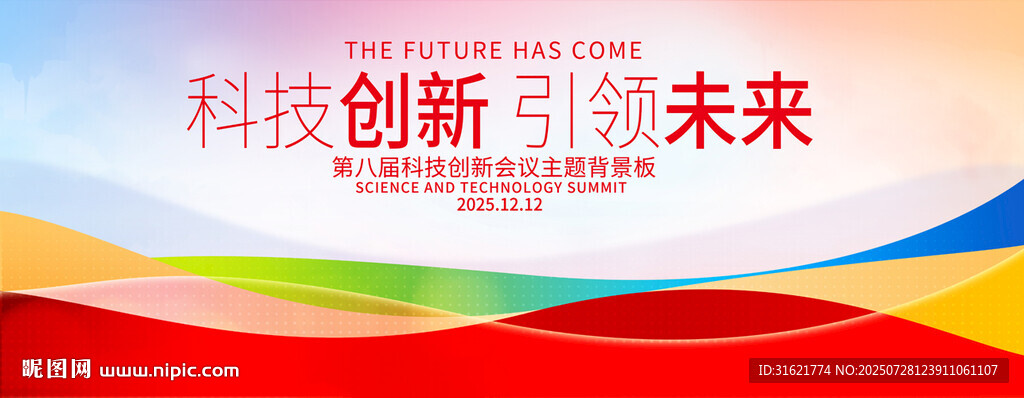 THE FUTURE HAS COME
科技创新 引领未来
第八届科技创新会议主题背景板
SCIENCE AND TECHNOLOGY SUMMIT
2025.12.12

昵图网 www.nipic.com
ID:31621774 NO:20250728123911061107